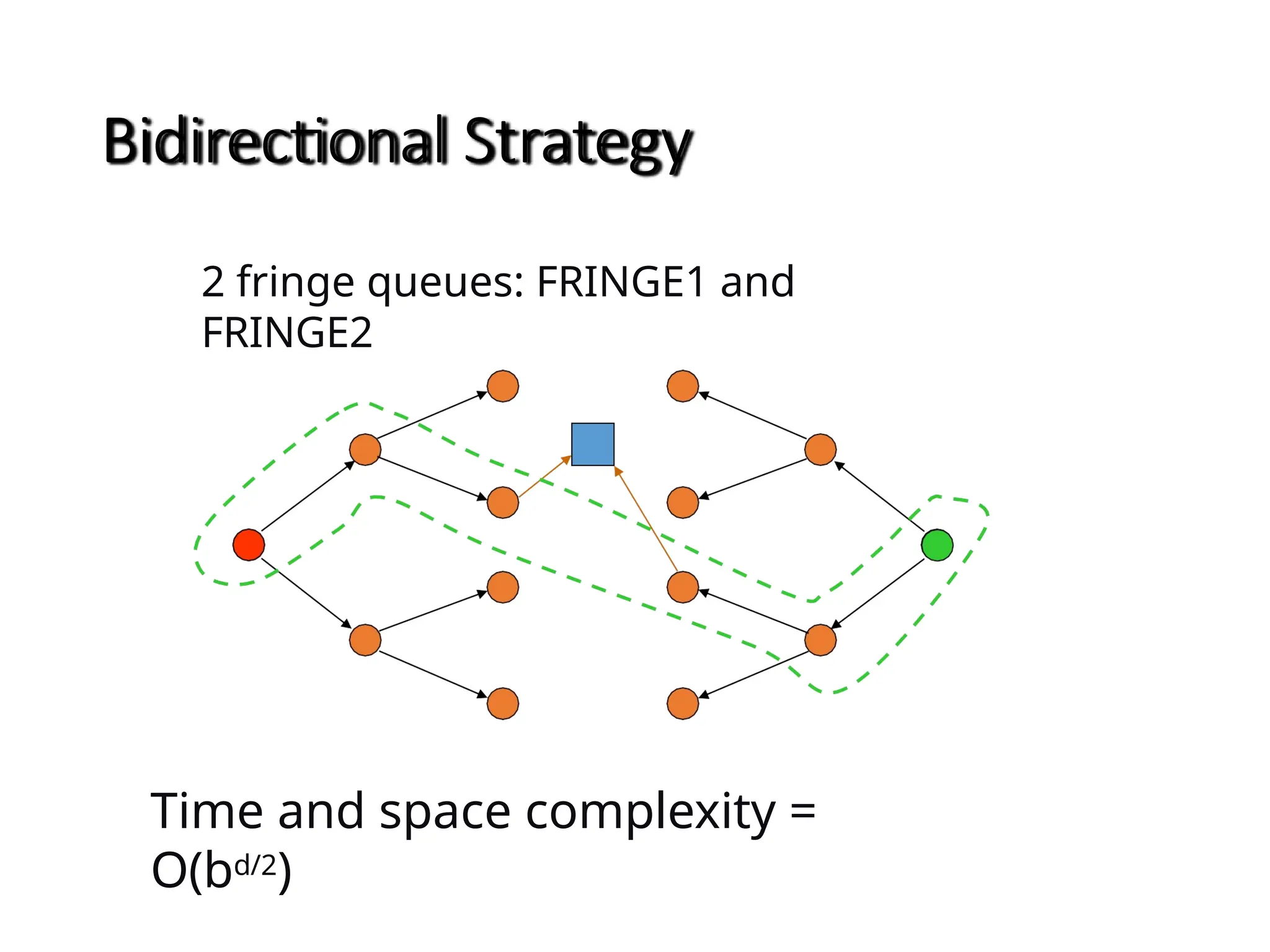 Bidirectional Strategy

2 fringe queues: FRINGE1 and FRINGE2

Time and space complexity = $O(b^{d/2})$